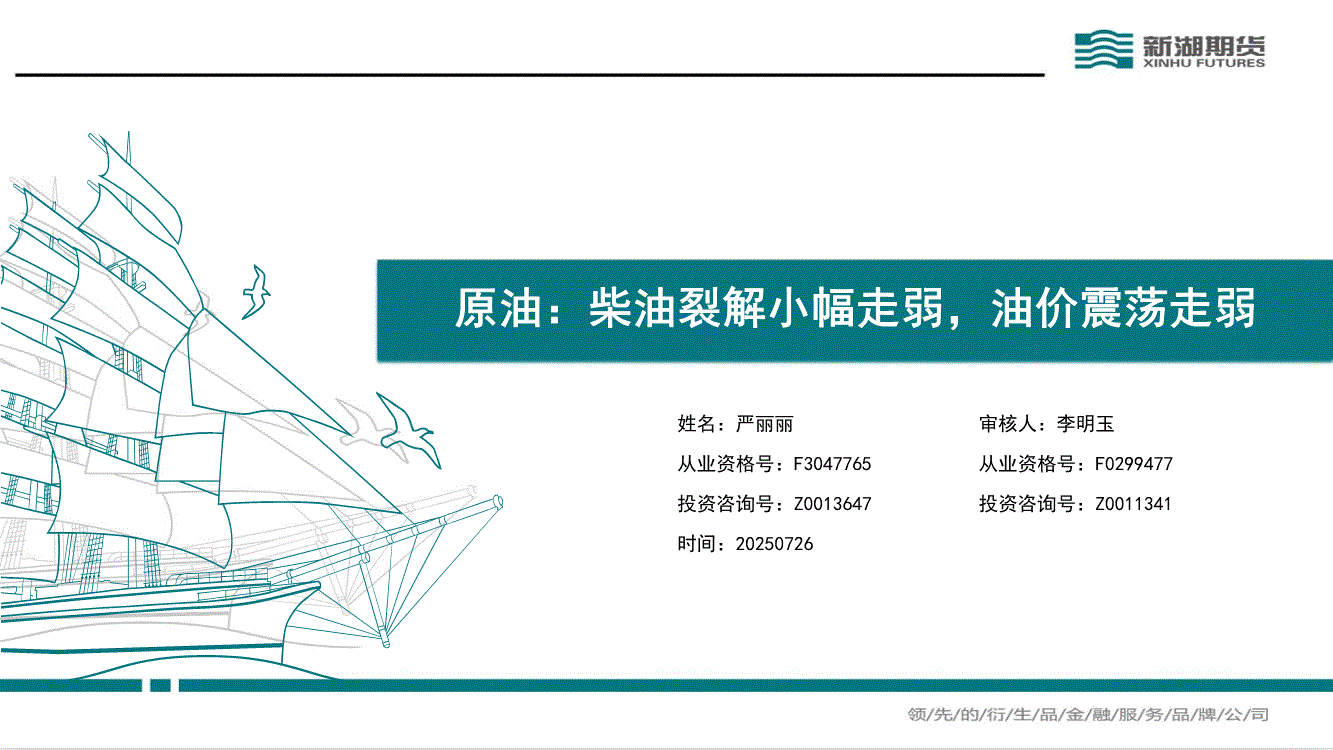 新湖期货
XINHU FUTURES

原油：柴油裂解小幅走弱，油价震荡走弱

姓名：严丽丽
从业资格号：F3047765
投资咨询号：Z0013647
时间：20250726

审核人：李明玉
从业资格号：F0299477
投资咨询号：Z0011341

领/先/的/衍/生/品/金/融/服/务/品/牌/公/司